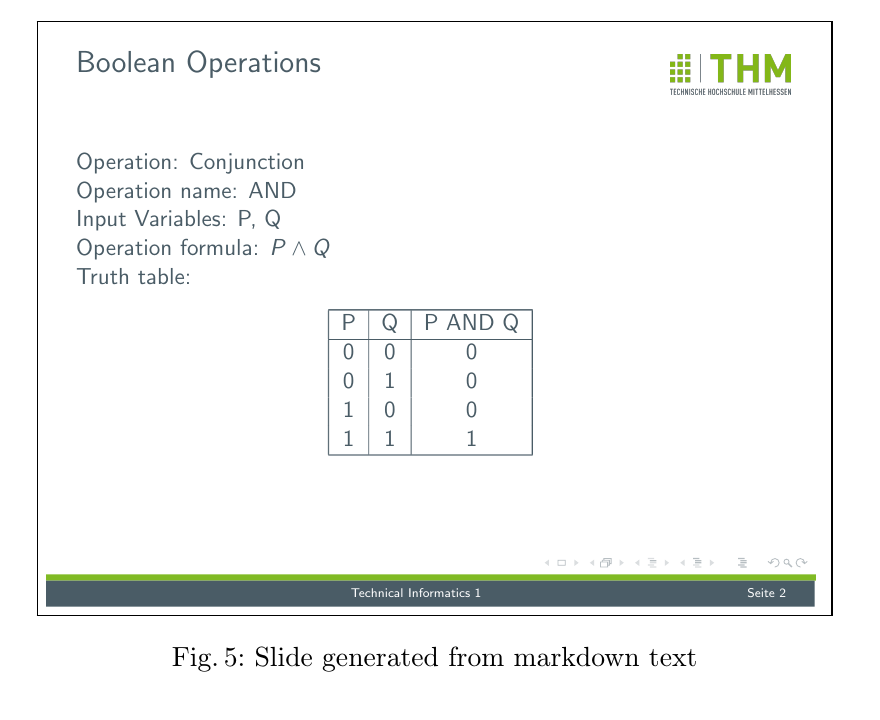 Boolean Operations

THM
TECHNISCHE HOCHSCHULE MITTELHESSEN

Operation: Conjunction
Operation name: AND
Input Variables: P, Q
Operation formula: $P \wedge Q$
Truth table:

| P | Q | P AND Q |
|---|---|---|
| 0 | 0 | 0 |
| 0 | 1 | 0 |
| 1 | 0 | 0 |
| 1 | 1 | 1 |

Technical Informatics 1 Seite 2

Fig. 5: Slide generated from markdown text